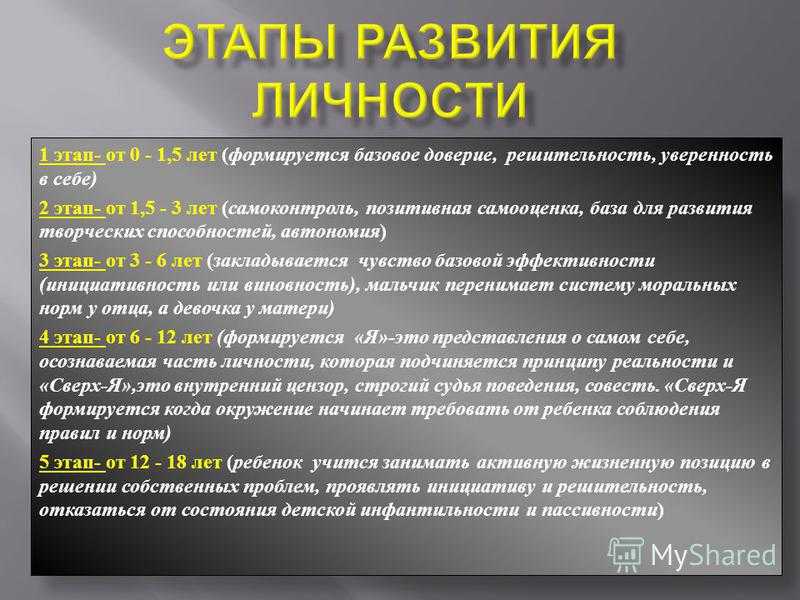 ЭТАПЫ РАЗВИТИЯ ЛИЧНОСТИ

1 этап- от 0 - 1,5 лет (формируется базовое доверие, решительность, уверенность в себе)

2 этап- от 1,5 - 3 лет (самоконтроль, позитивная самооценка, база для развития творческих способностей, автономия)

3 этап- от 3 - 6 лет (закладывается чувство базовой эффективности (инициативность или виновность), мальчик перенимает систему моральных норм у отца, а девочка у матери)

4 этап- от 6 - 12 лет (формируется «Я»-это представления о самом себе, осознаваемая часть личности, которая подчиняется принципу реальности и «Сверх-Я»,это внутренний цензор, строгий судья поведения, совесть. «Сверх-Я формируется когда окружение начинает требовать от ребенка соблюдения правил и норм)

5 этап- от 12 - 18 лет (ребенок учится занимать активную жизненную позицию в решении собственных проблем, проявлять инициативу и решительность, отказаться от состояния детской инфантильности и пассивности)

MyShared